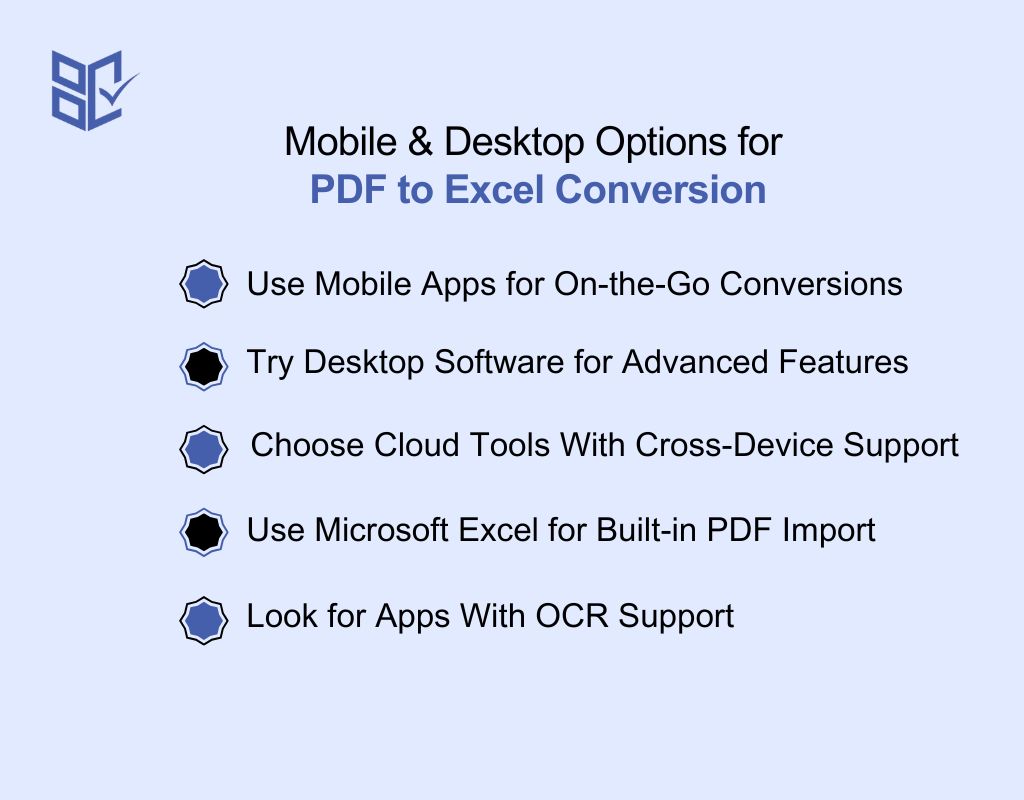 Mobile & Desktop Options for
PDF to Excel Conversion

Use Mobile Apps for On-the-Go Conversions

Try Desktop Software for Advanced Features

Choose Cloud Tools With Cross-Device Support

Use Microsoft Excel for Built-in PDF Import

Look for Apps With OCR Support